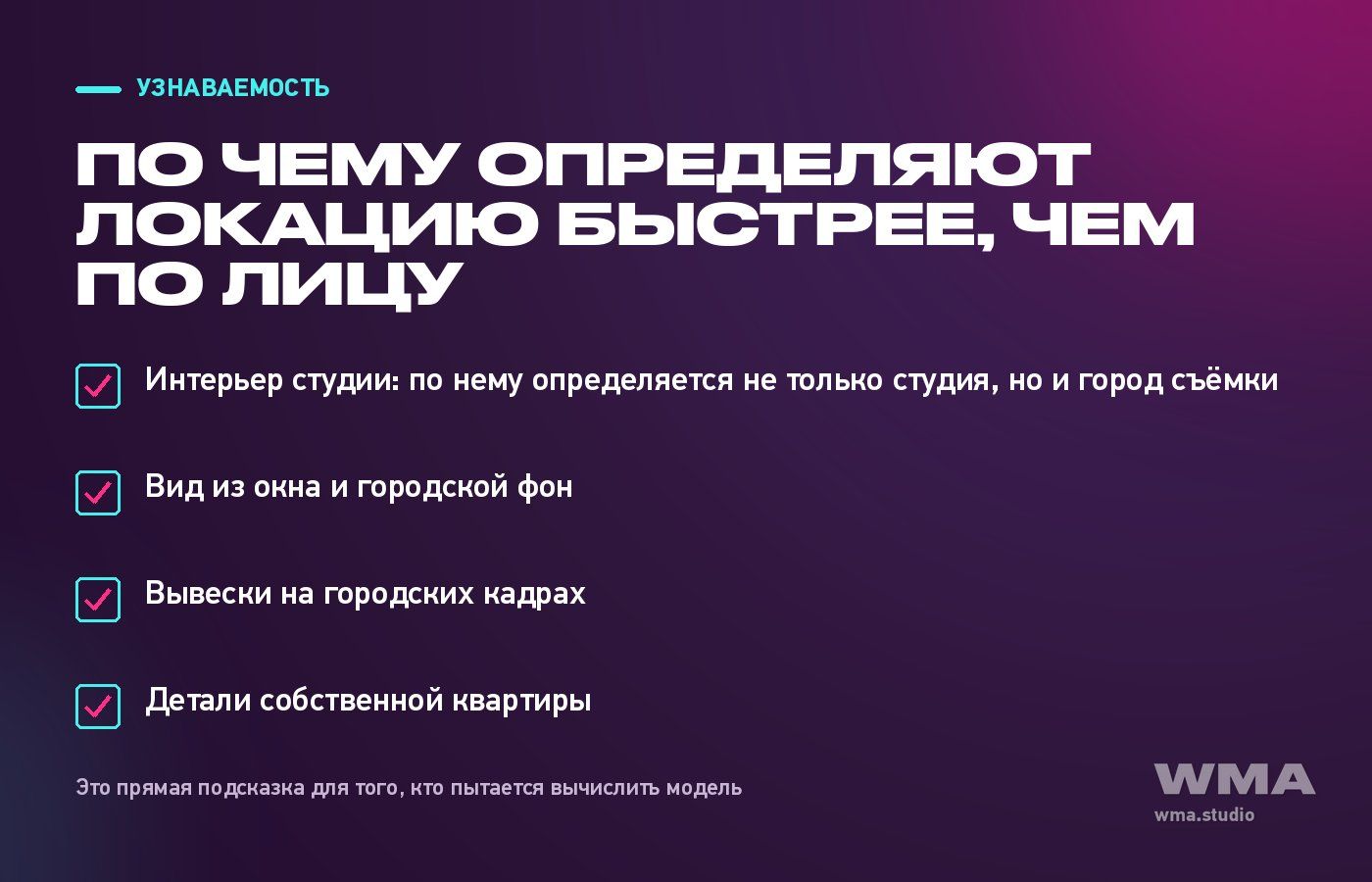 УЗНАВАЕМОСТЬ

ПО ЧЕМУ ОПРЕДЕЛЯЮТ ЛОКАЦИЮ БЫСТРЕЕ, ЧЕМ ПО ЛИЦУ

Интерьер студии: по нему определяется не только студия, но и город съёмки

Вид из окна и городской фон

Вывески на городских кадрах

Детали собственной квартиры

Это прямая подсказка для того, кто пытается вычислить модель

WMA
wma.studio